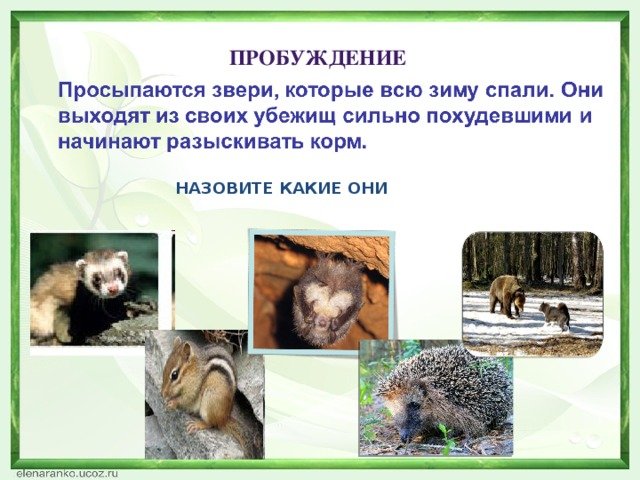 ПРОБУЖДЕНИЕ

Просыпаются звери, которые всю зиму спали. Они выходят из своих убежищ сильно похудевшими и начинают разыскивать корм.

НАЗОВИТЕ КАКИЕ ОНИ

elenaranko.ucoz.ru